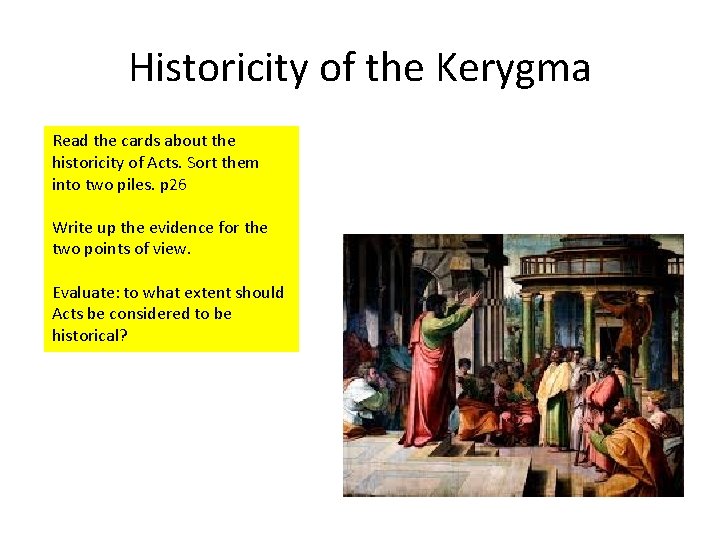 Historicity of the Kerygma

Read the cards about the historicity of Acts. Sort them into two piles. p26

Write up the evidence for the two points of view.

Evaluate: to what extent should Acts be considered to be historical?